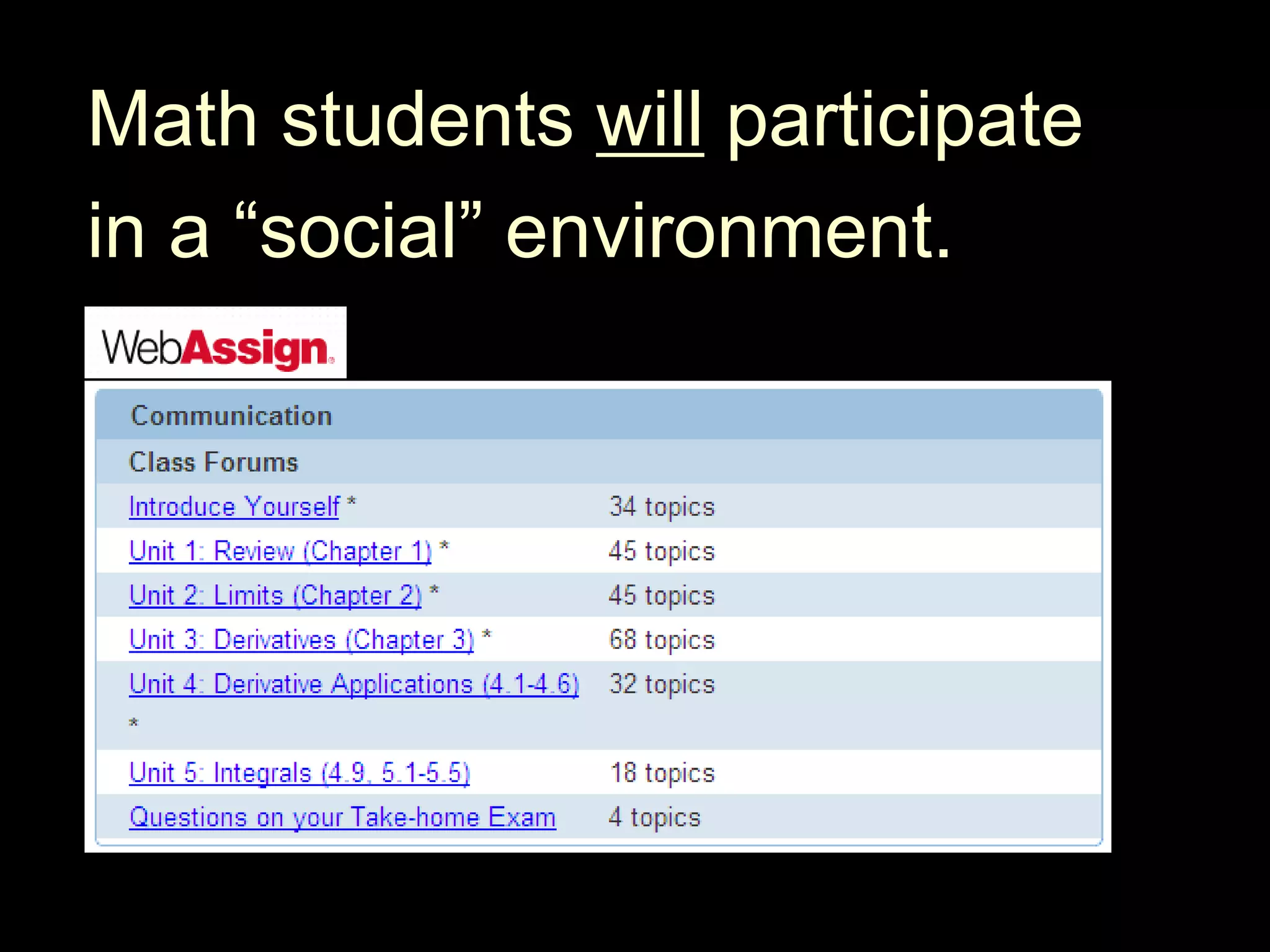 Math students will participate in a “social” environment.

WebAssign.

Communication

Class Forums

| | |
|---|---|
| Introduce Yourself * | 34 topics |
| Unit 1: Review (Chapter 1) * | 45 topics |
| Unit 2: Limits (Chapter 2) * | 45 topics |
| Unit 3: Derivatives (Chapter 3) * | 68 topics |
| Unit 4: Derivative Applications (4.1-4.6) * | 32 topics |
| Unit 5: Integrals (4.9, 5.1-5.5) | 18 topics |
| Questions on your Take-home Exam | 4 topics |